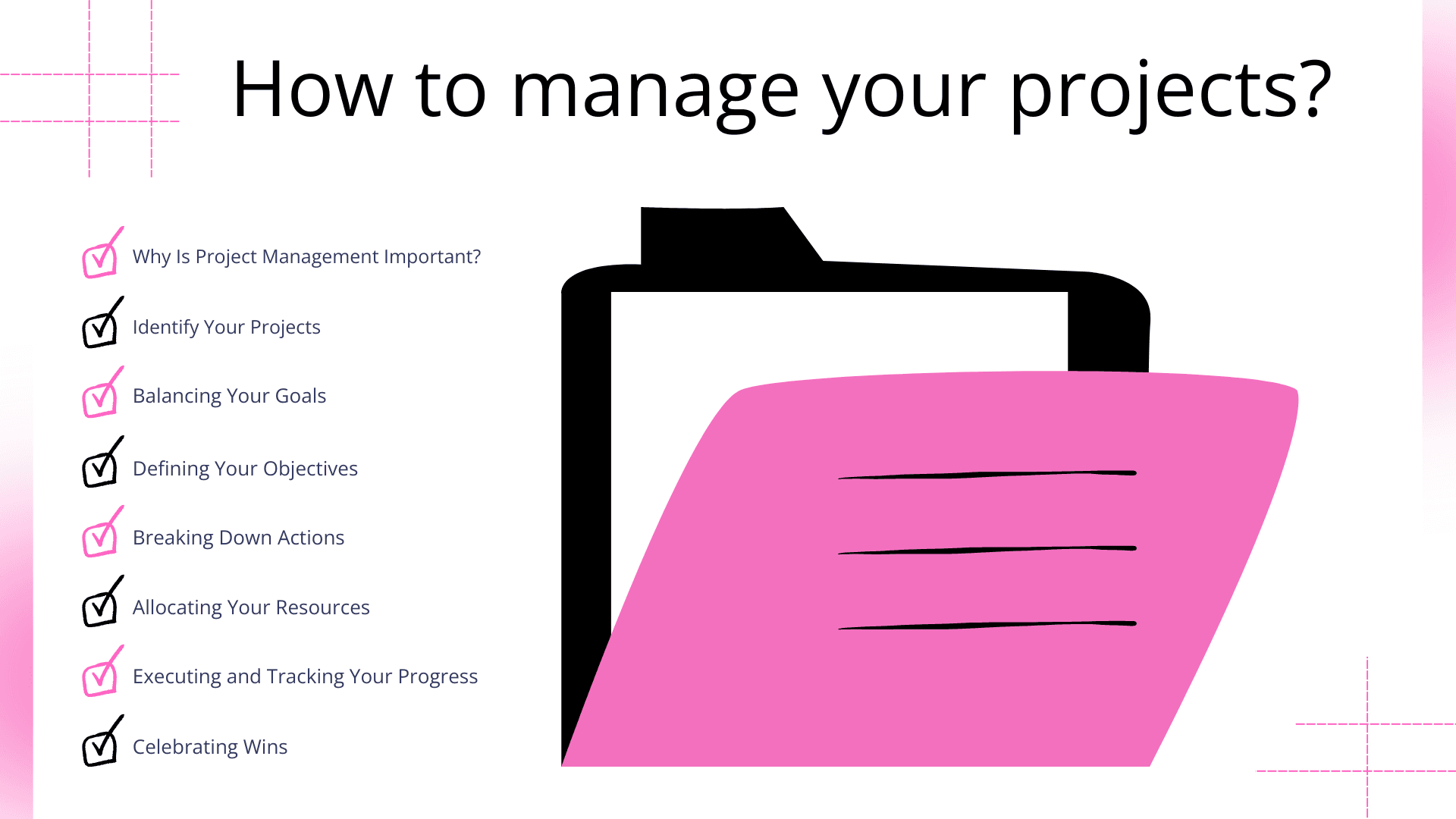 How to manage your projects?

Why Is Project Management Important?

Identify Your Projects

Balancing Your Goals

Defining Your Objectives

Breaking Down Actions

Allocating Your Resources

Executing and Tracking Your Progress

Celebrating Wins